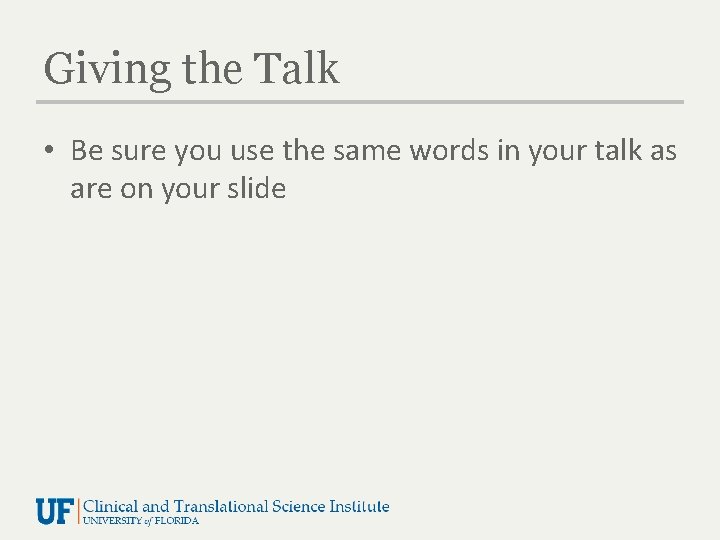 Giving the Talk

• Be sure you use the same words in your talk as are on your slide

UF Clinical and Translational Science Institute
UNIVERSITY of FLORIDA